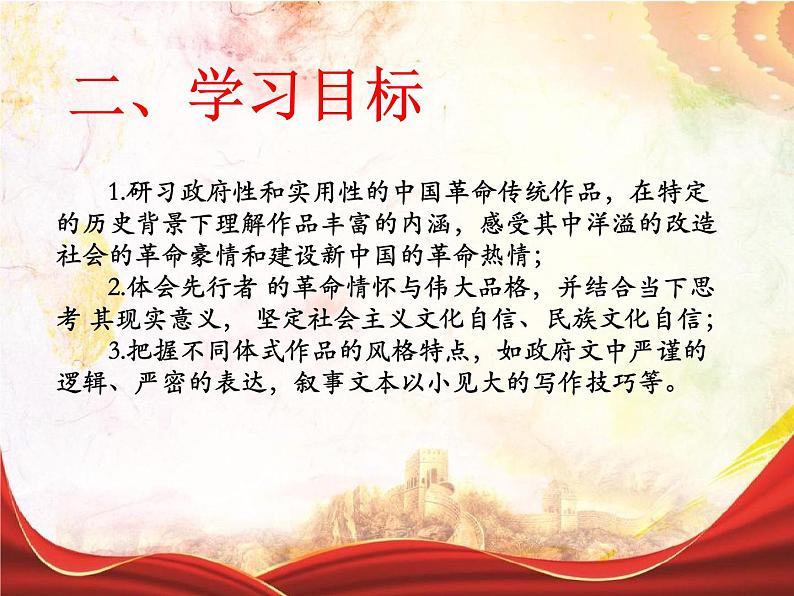 二、学习目标

1.研习政府性和实用性的中国革命传统作品，在特定的历史背景下理解作品丰富的内涵，感受其中洋溢的改造社会的革命豪情和建设新中国的革命热情；

2.体会先行者 的革命情怀与伟大品格，并结合当下思考 其现实意义， 坚定社会主义文化自信、民族文化自信；

3.把握不同体式作品的风格特点，如政府文中严谨的逻辑、严密的表达，叙事文本以小见大的写作技巧等。